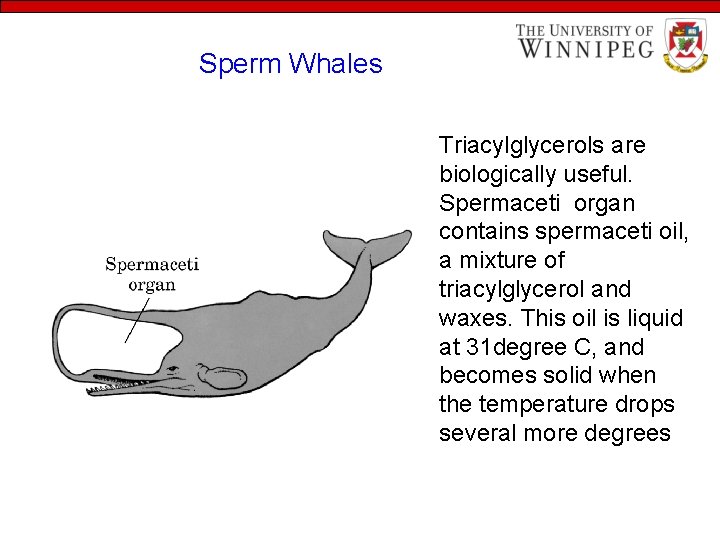 THE UNIVERSITY OF WINNIPEG

Sperm Whales

Spermaceti organ

Triacylglycerols are biologically useful. Spermaceti organ contains spermaceti oil, a mixture of triacylglycerol and waxes. This oil is liquid at 31degree C, and becomes solid when the temperature drops several more degrees